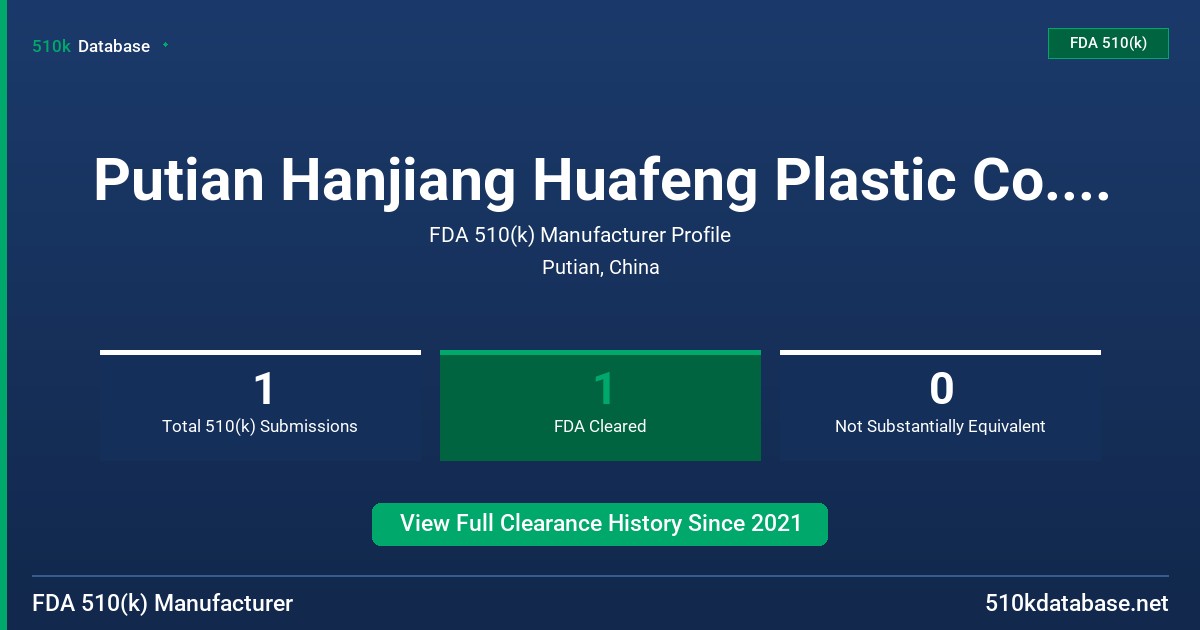 510k Database

FDA 510(k)

Putian Hanjiang Huafeng Plastic Co....

FDA 510(k) Manufacturer Profile

Putian, China

1
Total 510(k) Submissions

1
FDA Cleared

0
Not Substantially Equivalent

View Full Clearance History Since 2021

FDA 510(k) Manufacturer

510kdatabase.net